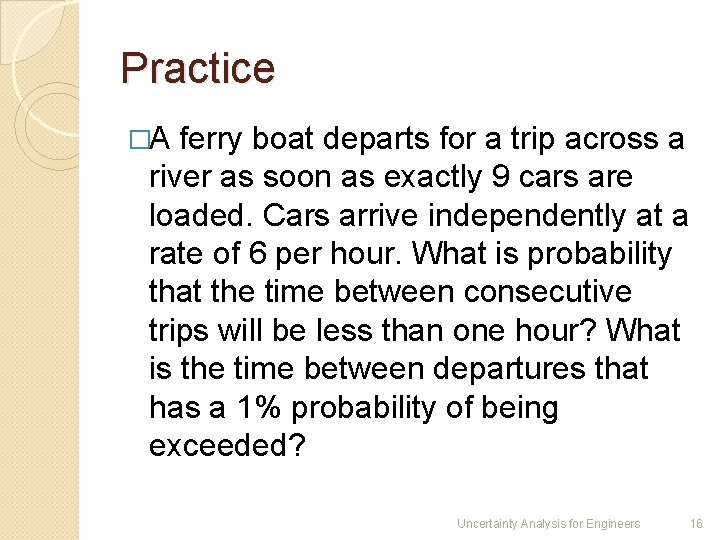 Practice

□A ferry boat departs for a trip across a river as soon as exactly 9 cars are loaded. Cars arrive independently at a rate of 6 per hour. What is probability that the time between consecutive trips will be less than one hour? What is the time between departures that has a 1% probability of being exceeded?

Uncertainty Analysis for Engineers 16